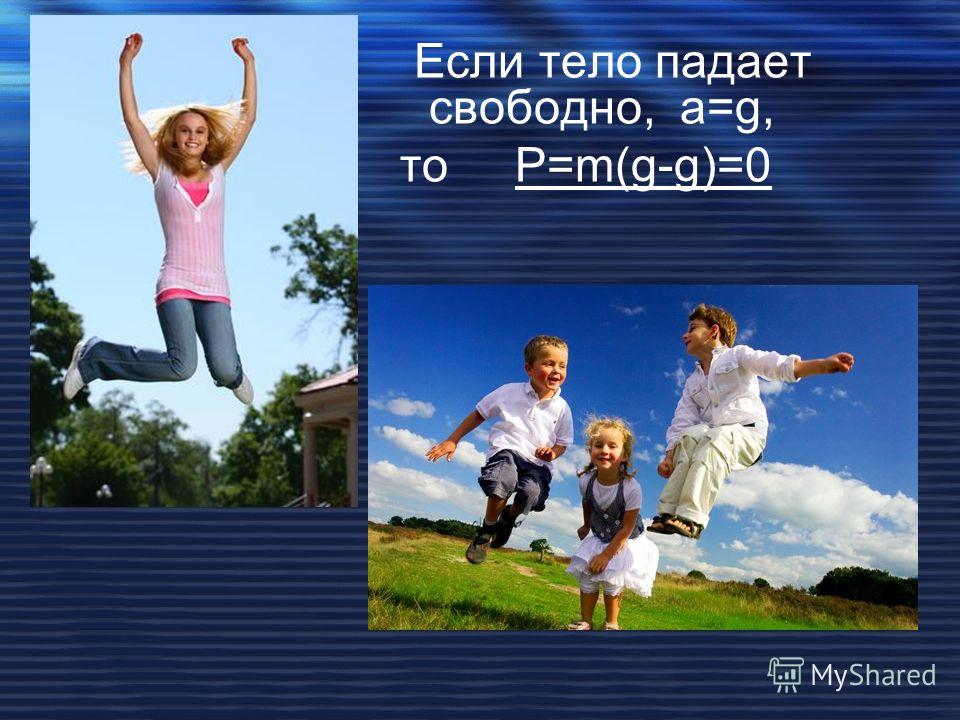 Если тело падает свободно, $a=g$,

то $P=m(g-g)=0$

MyShared